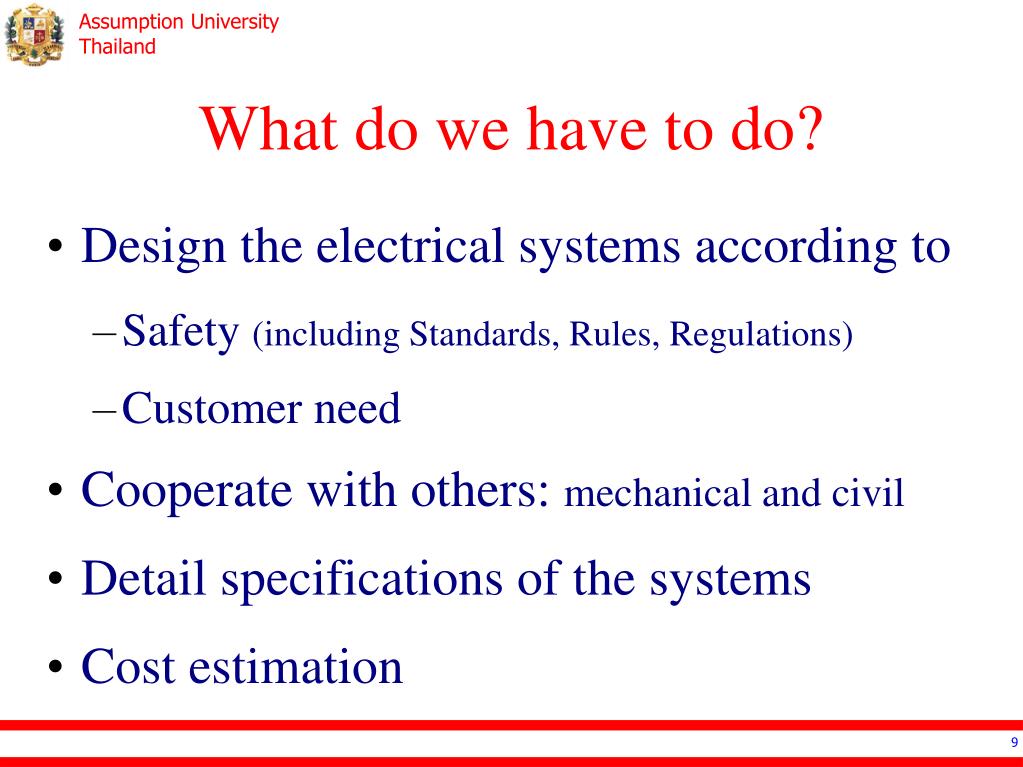 Assumption University
Thailand

What do we have to do?

• Design the electrical systems according to
– Safety (including Standards, Rules, Regulations)
– Customer need
• Cooperate with others: mechanical and civil
• Detail specifications of the systems
• Cost estimation

9